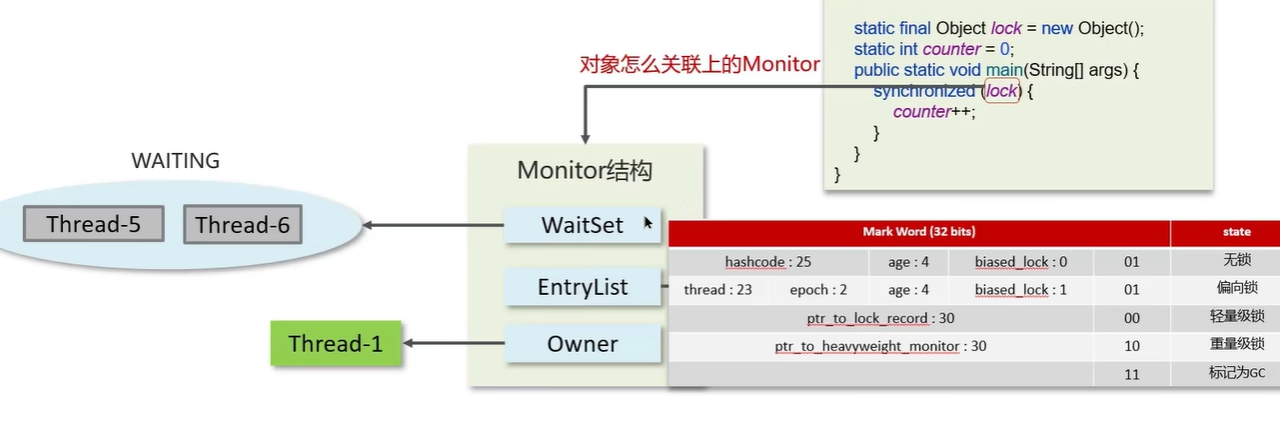 static final Object lock = new Object();
static int counter = 0;
public static void main(String[] args) {
synchronized (lock) {
counter++;
}
}
}

对象怎么关联上的Monitor

WAITING

Thread-5 Thread-6

Monitor结构

WaitSet

EntryList

Owner

Thread-1

| Mark Word (32 bits) | | | | | state |
|---|---|---|---|---|---|
| hashcode : 25 | | age : 4 | biased_lock : 0 | 01 | 无锁 |
| thread : 23 | epoch : 2 | age : 4 | biased_lock : 1 | 01 | 偏向锁 |
| ptr_to_lock_record : 30 | | | | 00 | 轻量级锁 |
| ptr_to_heavyweight_monitor : 30 | | | | 10 | 重量级锁 |
| | | | | 11 | 标记为GC |